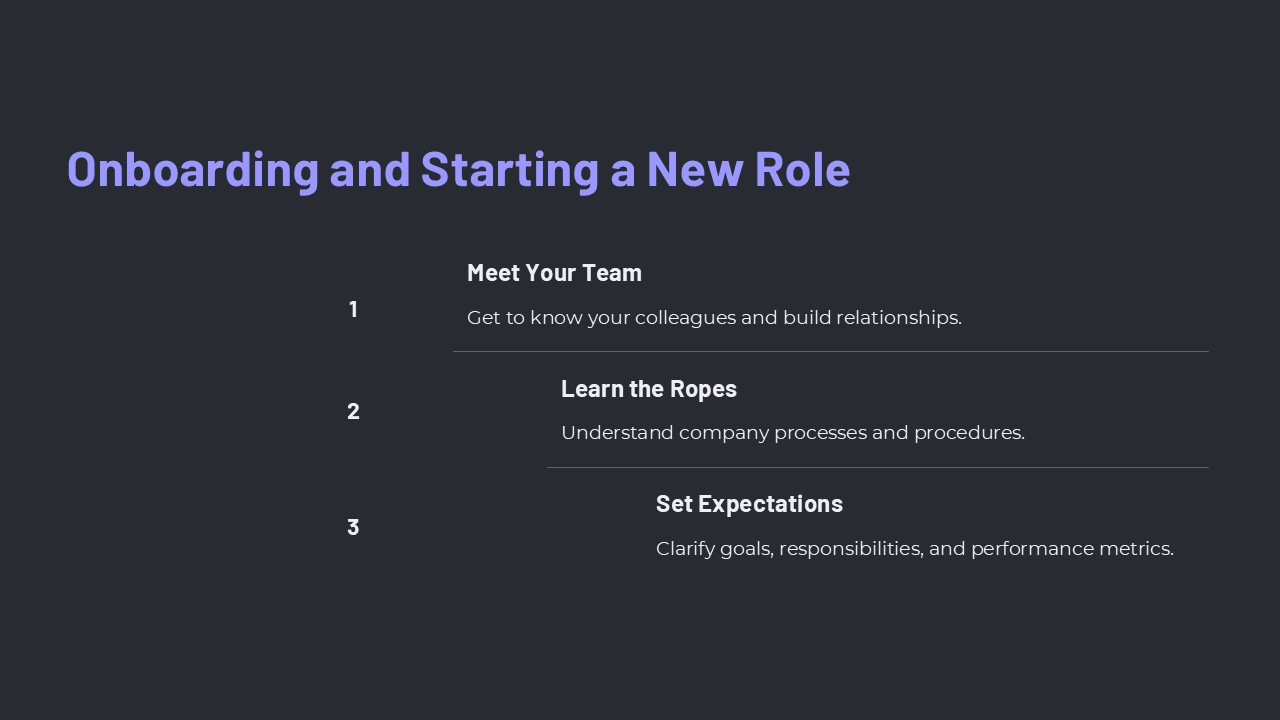 Onboarding and Starting a New Role

1

Meet Your Team

Get to know your colleagues and build relationships.

2

Learn the Ropes

Understand company processes and procedures.

3

Set Expectations

Clarify goals, responsibilities, and performance metrics.